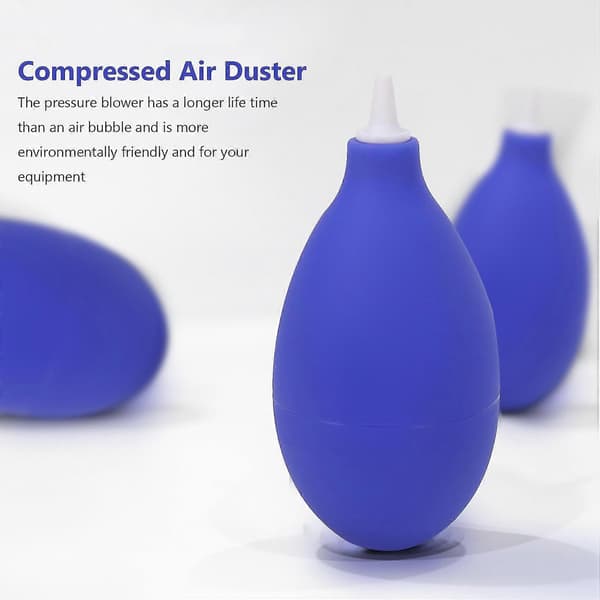 Compressed Air Duster

The pressure blower has a longer life time than an air bubble and is more environmentally friendly and for your equipment